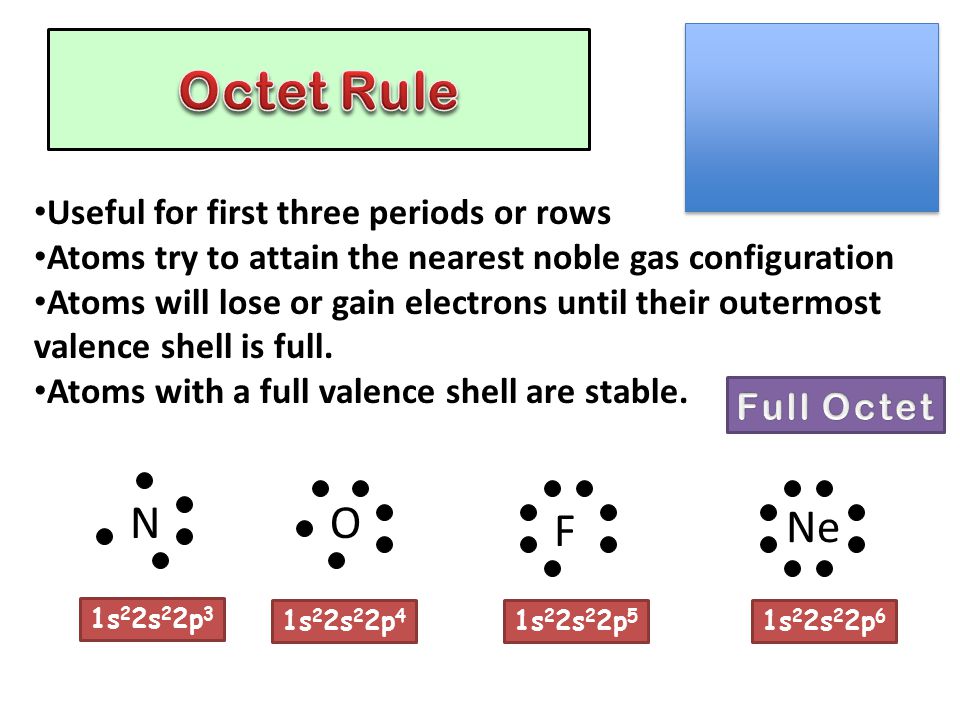 Octet Rule

•Useful for first three periods or rows
•Atoms try to attain the nearest noble gas configuration
•Atoms will lose or gain electrons until their outermost valence shell is full.
•Atoms with a full valence shell are stable.

Full Octet

N O F Ne

$1s^22s^22p^3$ $1s^22s^22p^4$ $1s^22s^22p^5$ $1s^22s^22p^6$